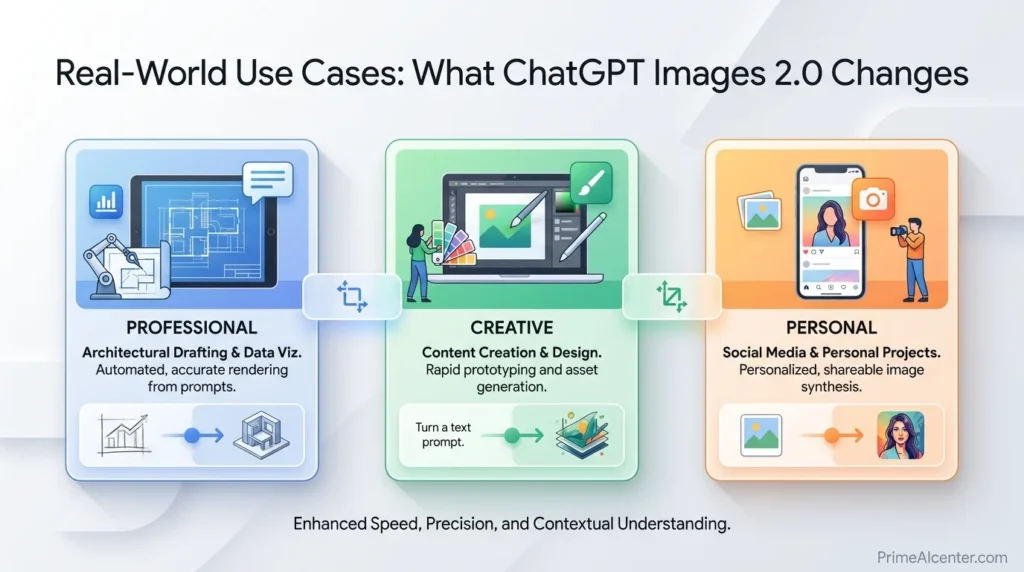 Real-World Use Cases: What ChatGPT Images 2.0 Changes

PROFESSIONAL
Architectural Drafting & Data Viz.
Automated, accurate rendering from prompts.

CREATIVE
Content Creation & Design.
Rapid prototyping and asset generation.

Turn a text prompt.

PERSONAL
Social Media & Personal Projects.
Personalized, shareable image synthesis.

Enhanced Speed, Precision, and Contextual Understanding.

PrimeAIcenter.com